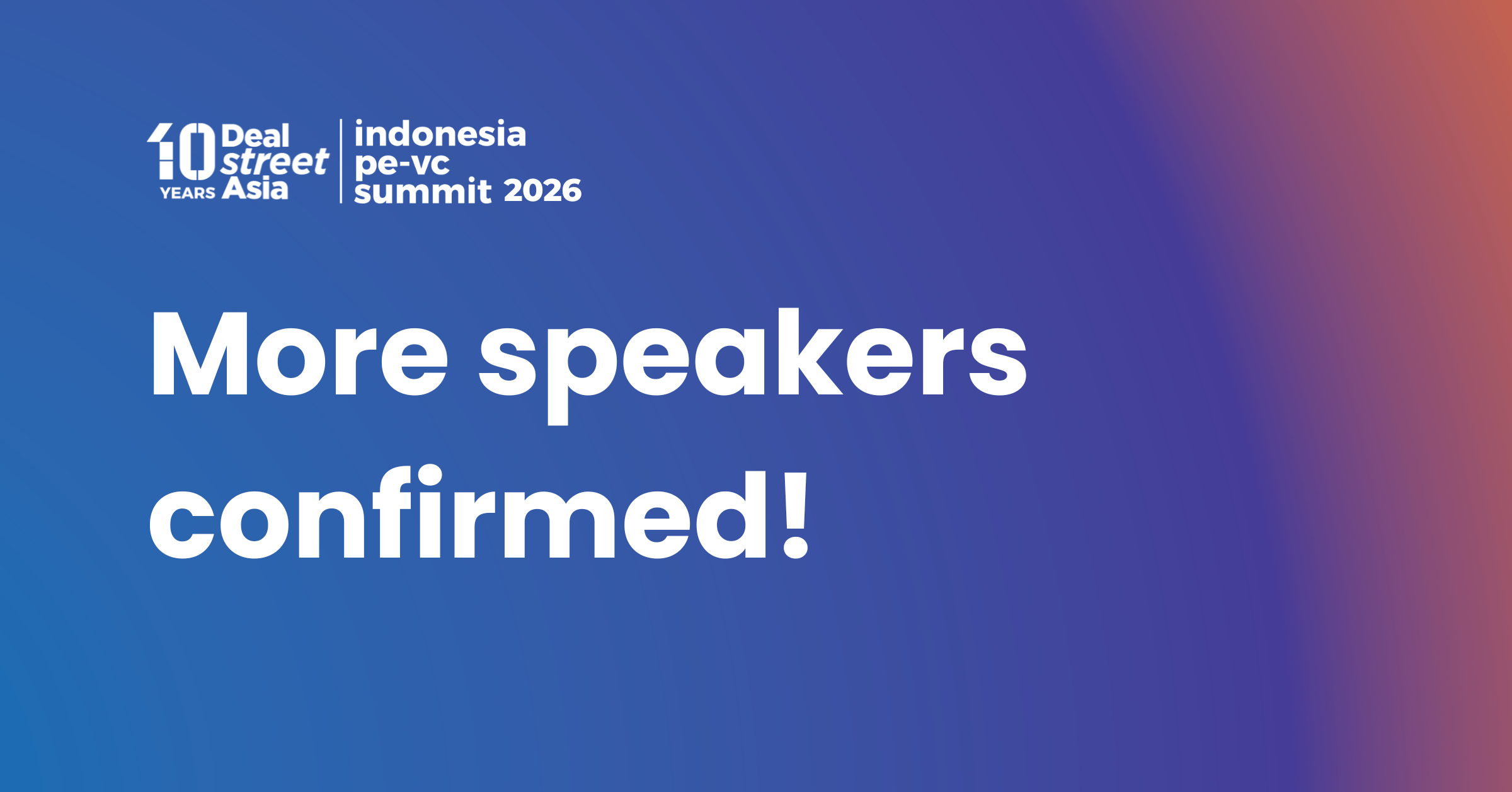 10 YEARS Deal street Asia

indonesia pe-vc summit 2026

More speakers confirmed!